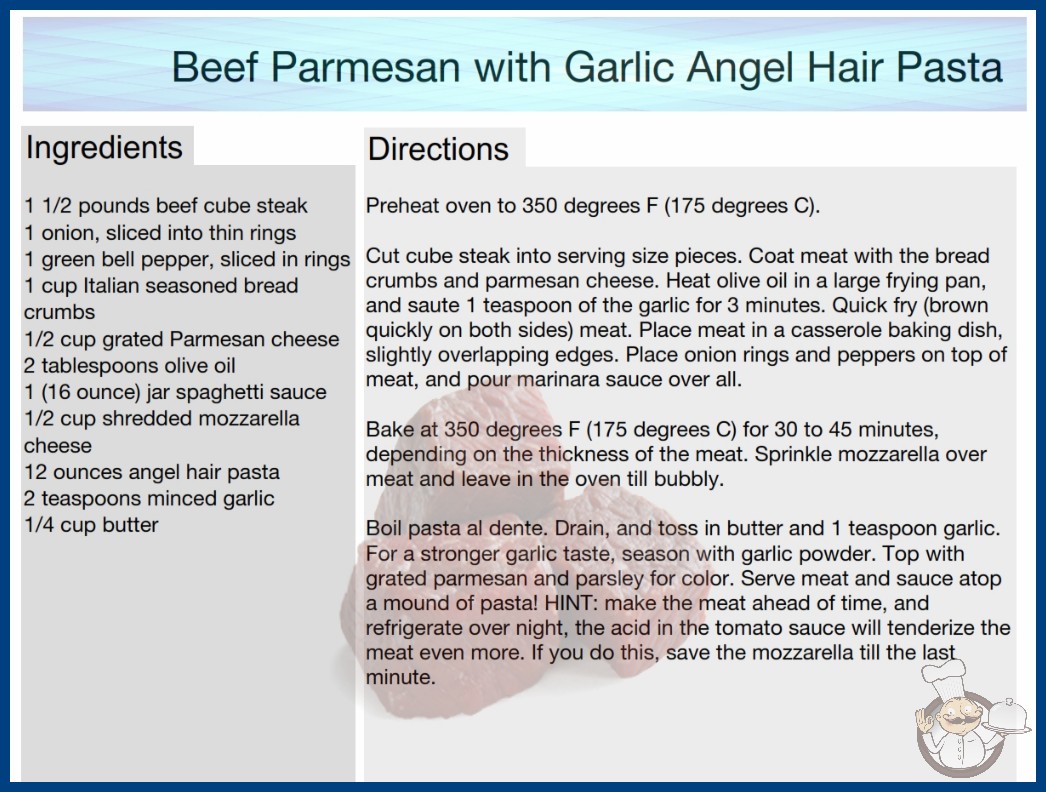 Beef Parmesan with Garlic Angel Hair Pasta

Ingredients

1 1/2 pounds beef cube steak
1 onion, sliced into thin rings
1 green bell pepper, sliced in rings
1 cup Italian seasoned bread crumbs
1/2 cup grated Parmesan cheese
2 tablespoons olive oil
1 (16 ounce) jar spaghetti sauce
1/2 cup shredded mozzarella cheese
12 ounces angel hair pasta
2 teaspoons minced garlic
1/4 cup butter

Directions

Preheat oven to 350 degrees F (175 degrees C).

Cut cube steak into serving size pieces. Coat meat with the bread crumbs and parmesan cheese. Heat olive oil in a large frying pan, and saute 1 teaspoon of the garlic for 3 minutes. Quick fry (brown quickly on both sides) meat. Place meat in a casserole baking dish, slightly overlapping edges. Place onion rings and peppers on top of meat, and pour marinara sauce over all.

Bake at 350 degrees F (175 degrees C) for 30 to 45 minutes, depending on the thickness of the meat. Sprinkle mozzarella over meat and leave in the oven till bubbly.

Boil pasta al dente. Drain, and toss in butter and 1 teaspoon garlic. For a stronger garlic taste, season with garlic powder. Top with grated parmesan and parsley for color. Serve meat and sauce atop a mound of pasta! HINT: make the meat ahead of time, and refrigerate over night, the acid in the tomato sauce will tenderize the meat even more. If you do this, save the mozzarella till the last minute.